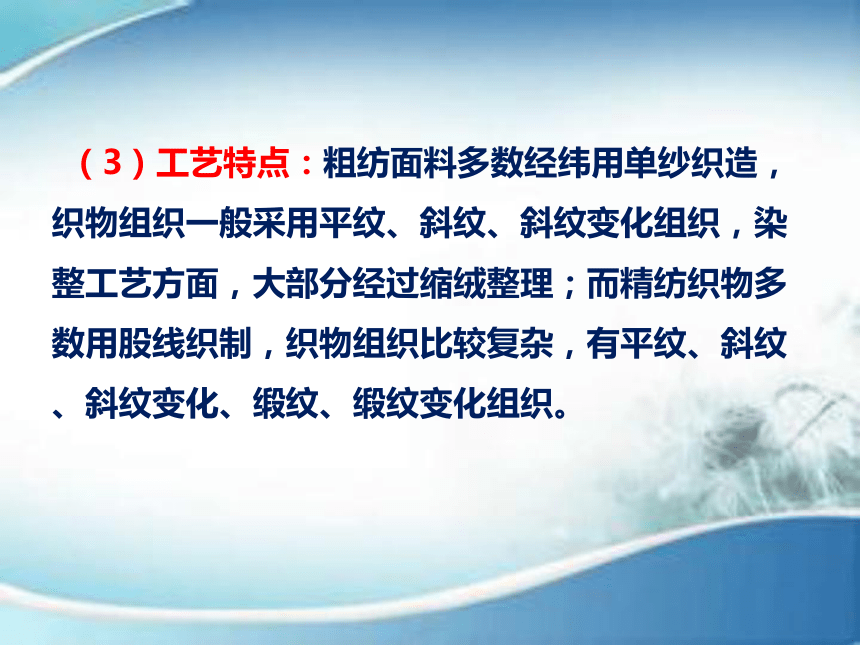 （3）工艺特点：粗纺面料多数经纬用单纱织造，织物组织一般采用平纹、斜纹、斜纹变化组织，染整工艺方面，大部分经过缩绒整理；而精纺织物多数用股线织制，织物组织比较复杂，有平纹、斜纹、斜纹变化、缎纹、缎纹变化组织。